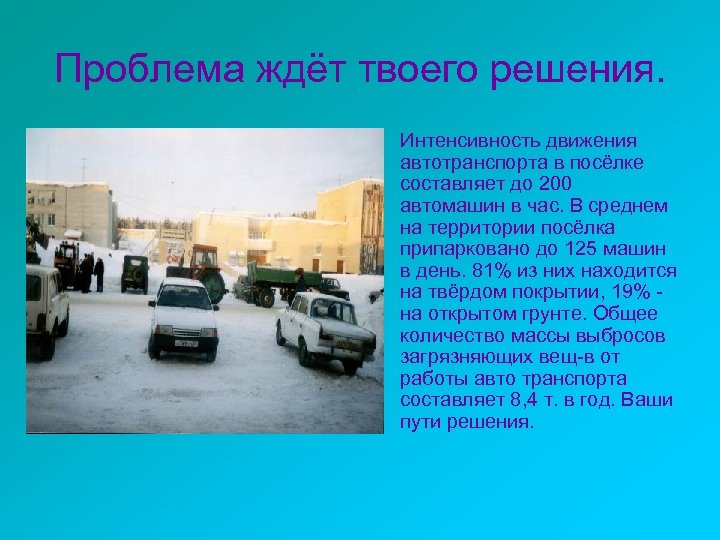 Проблема ждёт твоего решения.

Интенсивность движения автотранспорта в посёлке составляет до 200 автомашин в час. В среднем на территории посёлка припарковано до 125 машин в день. 81% из них находится на твёрдом покрытии, 19% - на открытом грунте. Общее количество массы выбросов загрязняющих вещ-в от работы авто транспорта составляет 8,4 т. в год. Ваши пути решения.